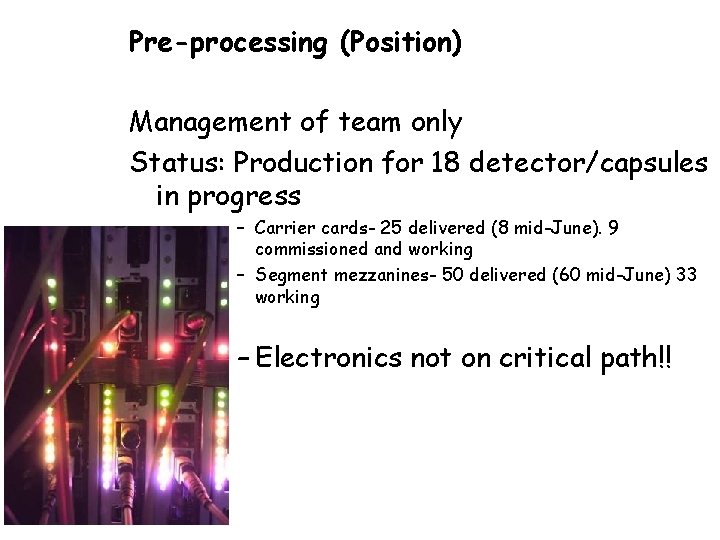 Pre-processing (Position)

Management of team only

Status: Production for 18 detector/capsules in progress

– Carrier cards- 25 delivered (8 mid-June). 9 commissioned and working

– Segment mezzanines- 50 delivered (60 mid-June) 33 working

– Electronics not on critical path!!